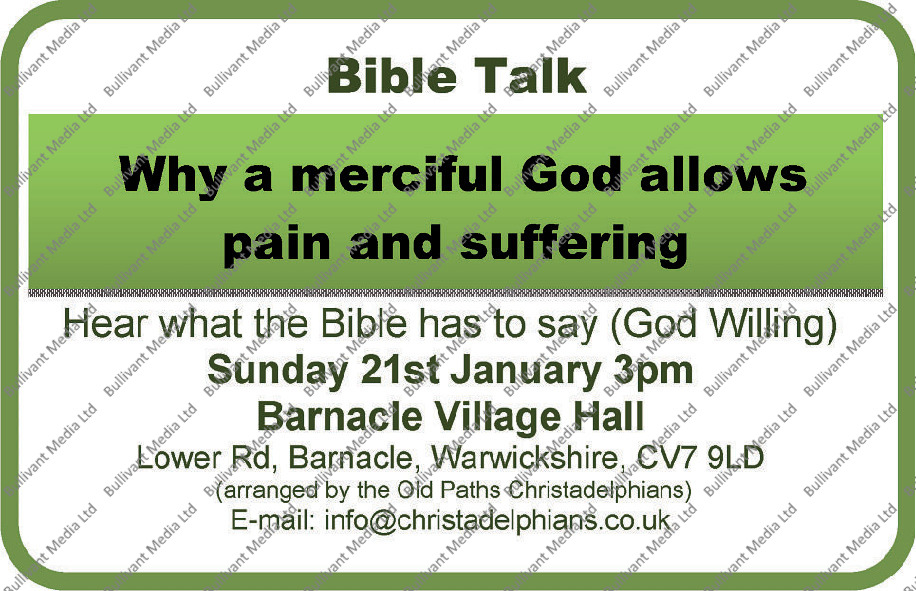 Bible Talk

Why a merciful God allows pain and suffering

Hear what the Bible has to say (God Willing)

Sunday 21st January 3pm

Barnacle Village Hall

Lower Rd, Barnacle, Warwickshire, CV7 9LD

(arranged by the Old Paths Christadelphians)

E-mail: info@christadelphians.co.uk

Bullivant Media Ltd